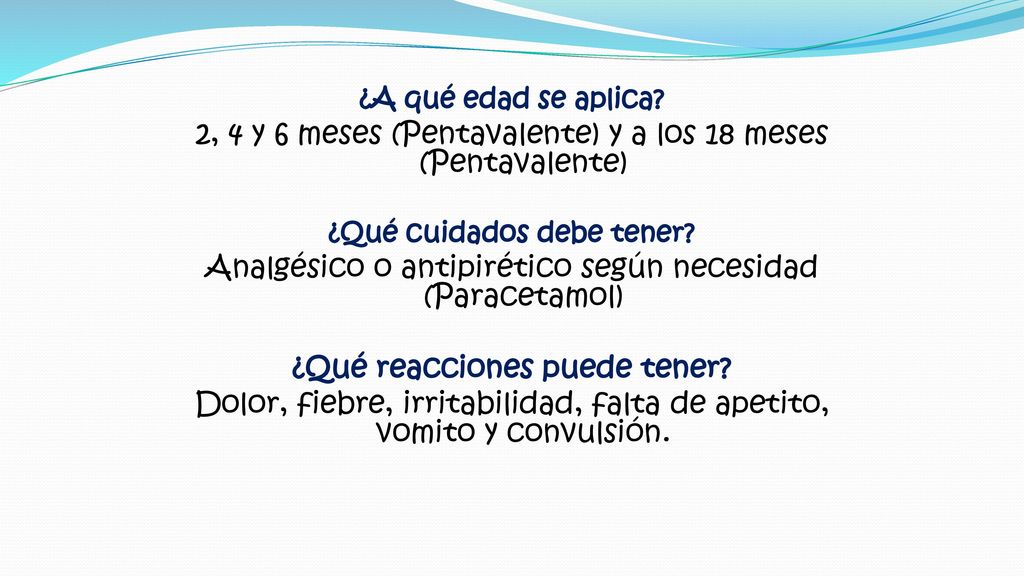 ¿A qué edad se aplica?
2, 4 y 6 meses (Pentavalente) y a los 18 meses (Pentavalente)

¿Qué cuidados debe tener?
Analgésico o antipirético según necesidad (Paracetamol)

¿Qué reacciones puede tener?
Dolor, fiebre, irritabilidad, falta de apetito, vomito y convulsión.